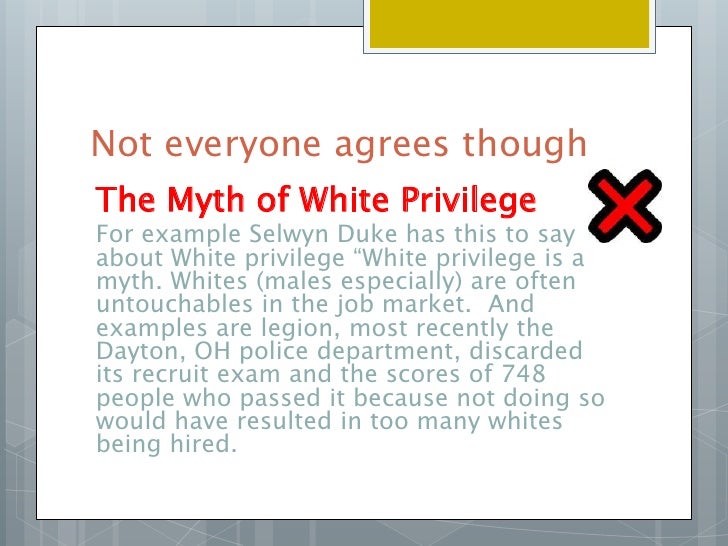 Not everyone agrees though

The Myth of White Privilege

For example Selwyn Duke has this to say about White privilege “White privilege is a myth. Whites (males especially) are often untouchables in the job market. And examples are legion, most recently the Dayton, OH police department, discarded its recruit exam and the scores of 748 people who passed it because not doing so would have resulted in too many whites being hired.